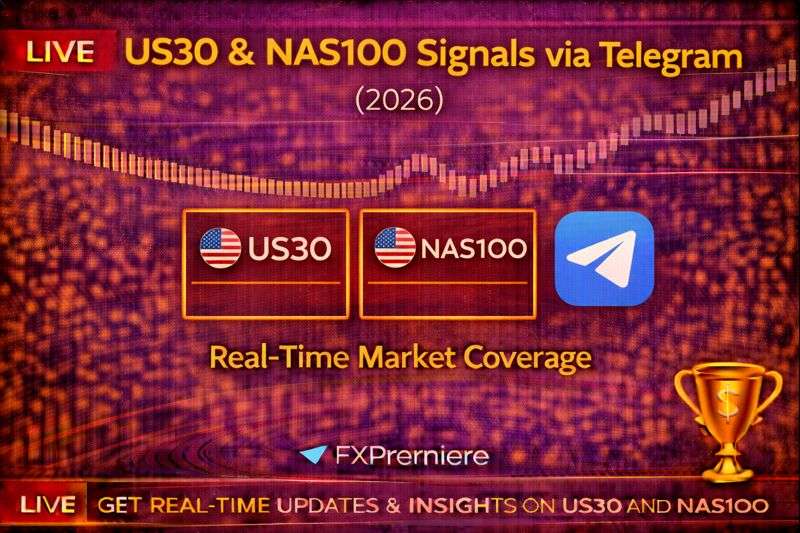 LIVE US30 & NAS100 Signals via Telegram

(2026)

US30

NAS100

Real-Time Market Coverage

$

FXPrerniere

LIVE GET REAL-TIME UPDATES & INSIGHTS ON US30 AND NAS100